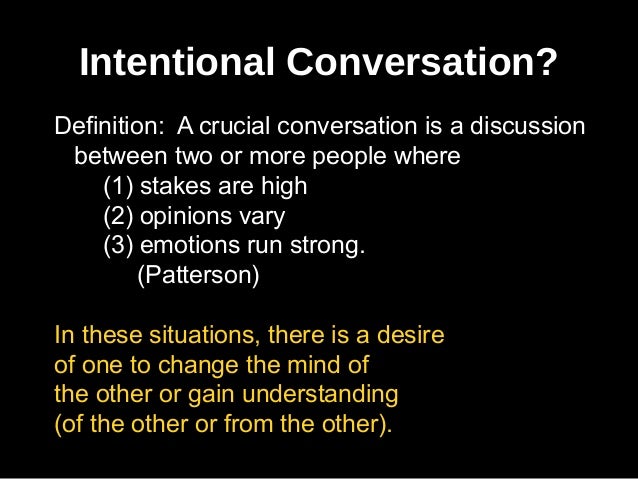 Intentional Conversation?

Definition: A crucial conversation is a discussion between two or more people where
(1) stakes are high
(2) opinions vary
(3) emotions run strong.
(Patterson)

In these situations, there is a desire of one to change the mind of the other or gain understanding (of the other or from the other).